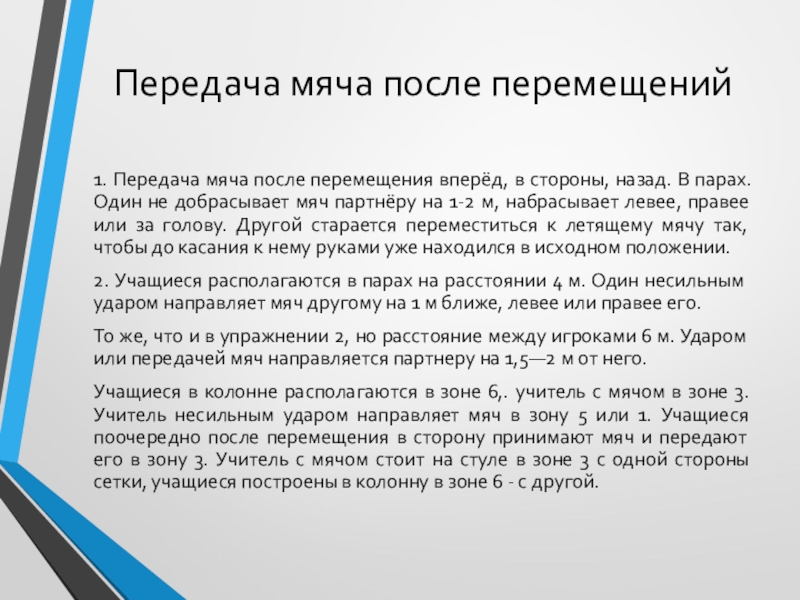 Передача мяча после перемещений

1. Передача мяча после перемещения вперёд, в стороны, назад. В парах. Один не добрасывает мяч партнёру на 1-2 м, набрасывает левее, правее или за голову. Другой старается переместиться к летящему мячу так, чтобы до касания к нему руками уже находился в исходном положении.

2. Учащиеся располагаются в парах на расстоянии 4 м. Один несильным ударом направляет мяч другому на 1 м ближе, левее или правее его.

То же, что и в упражнении 2, но расстояние между игроками 6 м. Ударом или передачей мяч направляется партнеру на 1,5—2 м от него.

Учащиеся в колонне располагаются в зоне 6,. учитель с мячом в зоне 3. Учитель несильным ударом направляет мяч в зону 5 или 1. Учащиеся поочередно после перемещения в сторону принимают мяч и передают его в зону 3. Учитель с мячом стоит на стуле в зоне 3 с одной стороны сетки, учащиеся построены в колонну в зоне 6 - с другой.